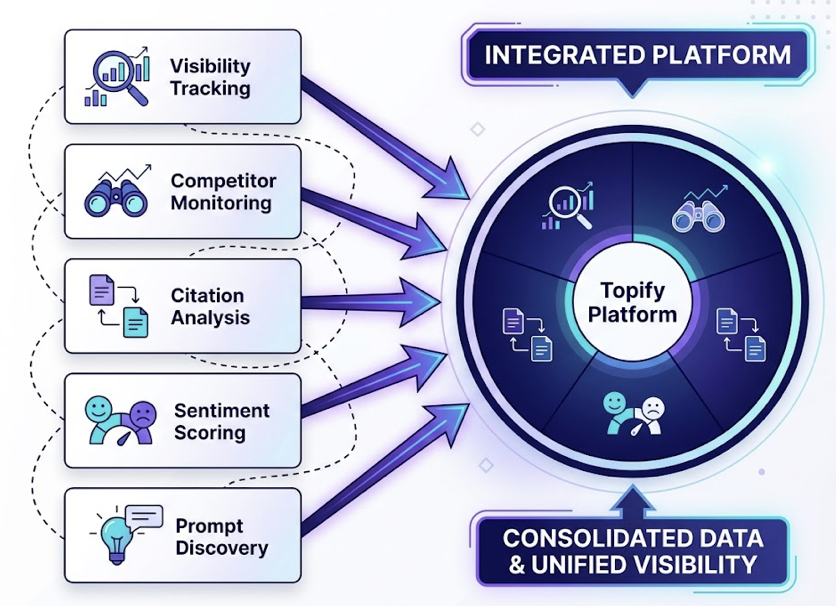 Visibility Tracking

Competitor Monitoring

Citation Analysis

Sentiment Scoring

Prompt Discovery

INTEGRATED PLATFORM

Topify Platform

CONSOLIDATED DATA & UNIFIED VISIBILITY